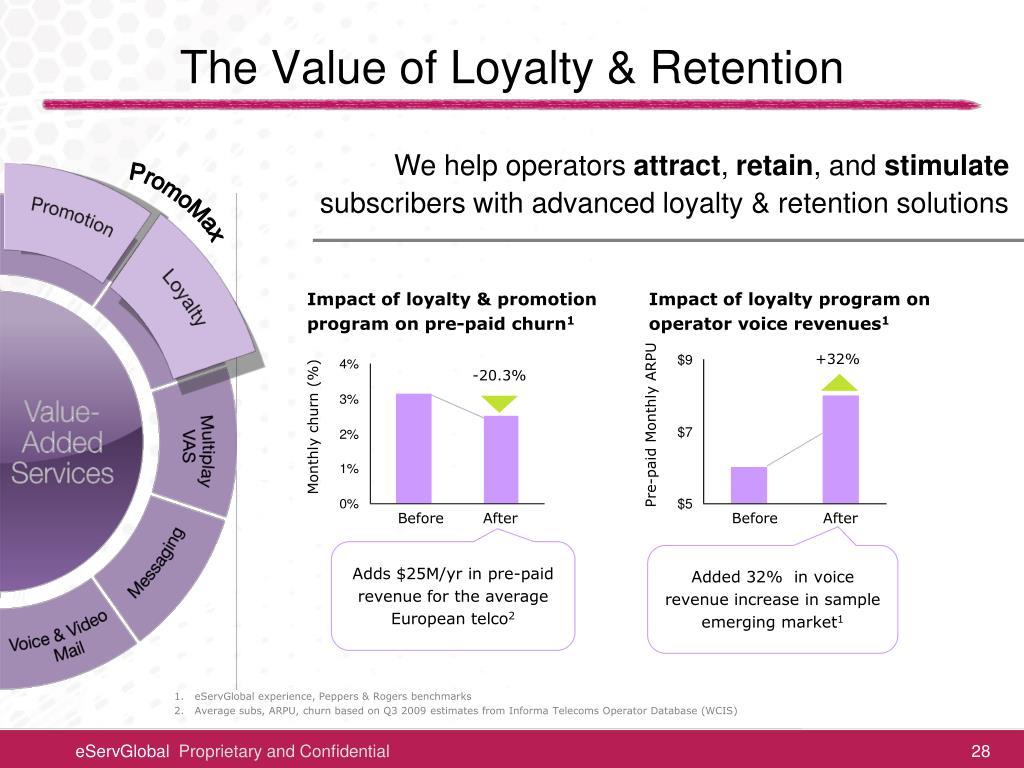 The Value of Loyalty & Retention

PromoMax

Promotion

Loyalty

Value-Added Services

Multiplay VAS

Messaging

Voice & Video Mail

We help operators **attract**, **retain**, and **stimulate** subscribers with advanced loyalty & retention solutions

Impact of loyalty & promotion program on pre-paid churn$^1$

Monthly churn (%)

4%
3%
2%
1%
0%

-20.3%

Before
After

Adds $25M/yr in pre-paid revenue for the average European telco$^2$

Impact of loyalty program on operator voice revenues$^1$

Pre-paid Monthly ARPU

$9
$7
$5

+32%

Before
After

Added 32% in voice revenue increase in sample emerging market$^1$

1. eServGlobal experience, Peppers & Rogers benchmarks
2. Average subs, ARPU, churn based on Q3 2009 estimates from Informa Telecoms Operator Database (WCIS)

eServGlobal Proprietary and Confidential

28